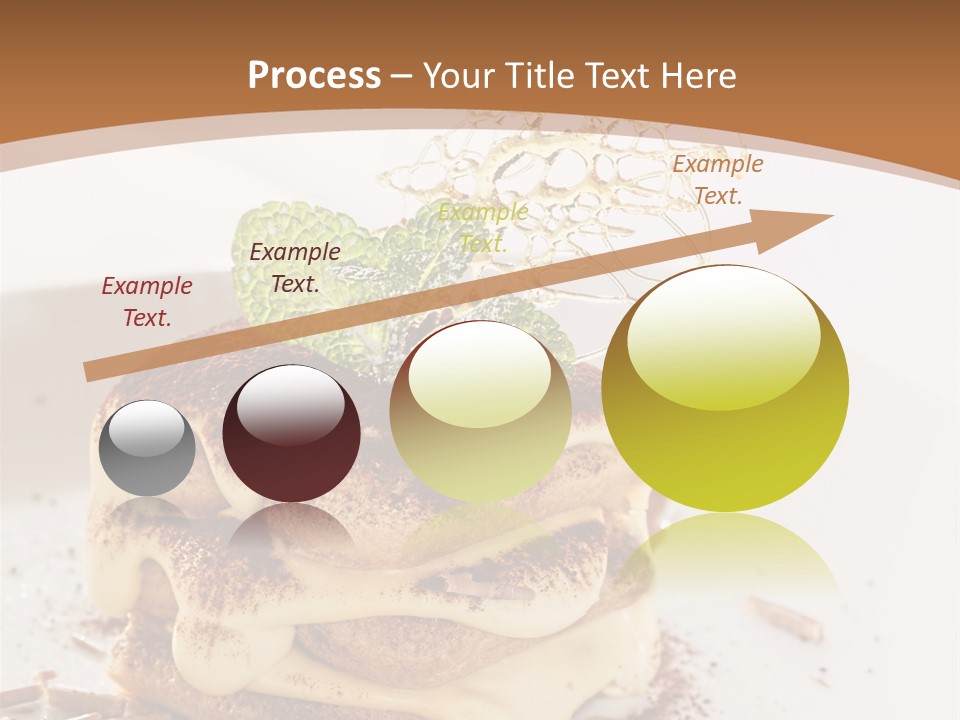 Process – Your Title Text Here

Example Text.

Example Text.

Example Text.

Example Text.